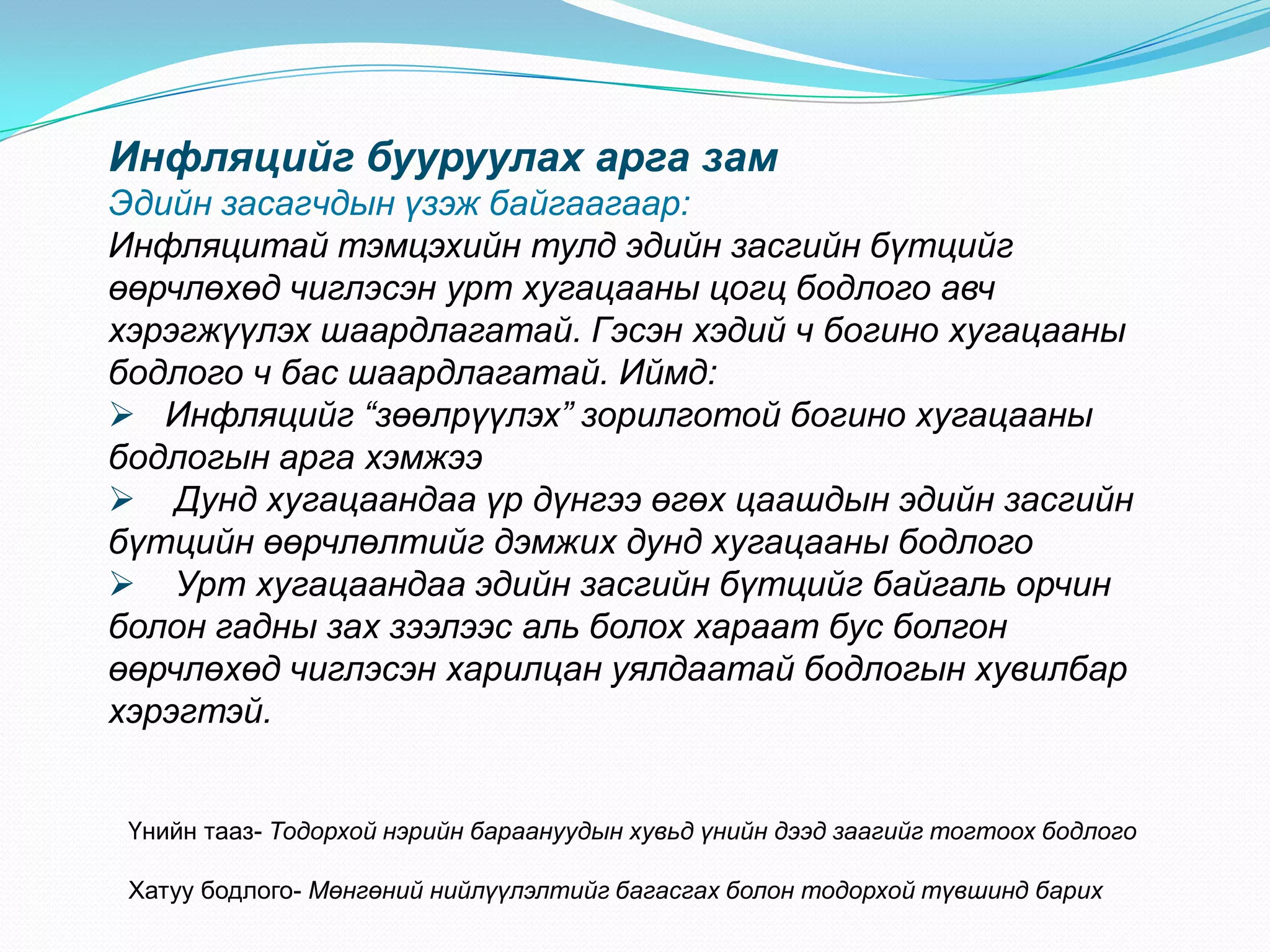 Инфляцийг бууруулах арга зам
Эдийн засагчдын үзэж байгаагаар:
Инфляцитай тэмцэхийн тулд эдийн засгийн бүтцийг өөрчлөхөд чиглэсэн урт хугацааны цогц бодлого авч хэрэгжүүлэх шаардлагатай. Гэсэн хэдий ч богино хугацааны бодлого ч бас шаардлагатай. Иймд:
➢ Инфляцийг “зөөлрүүлэх” зорилготой богино хугацааны бодлогын арга хэмжээ
➢ Дунд хугацаандаа үр дүнгээ өгөх цаашдын эдийн засгийн бүтцийн өөрчлөлтийг дэмжих дунд хугацааны бодлого
➢ Урт хугацаандаа эдийн засгийн бүтцийг байгаль орчин болон гадны зах зээлээс аль болох хараат бус болгон өөрчлөхөд чиглэсэн харилцан уялдаатай бодлогын хувилбар хэрэгтэй.

Үнийн тааз- Тодорхой нэрийн бараануудын хувьд үнийн дээд заагийг тогтоох бодлого

Хатуу бодлого- Мөнгөний нийлүүлэлтийг багасгах болон тодорхой түвшинд барих